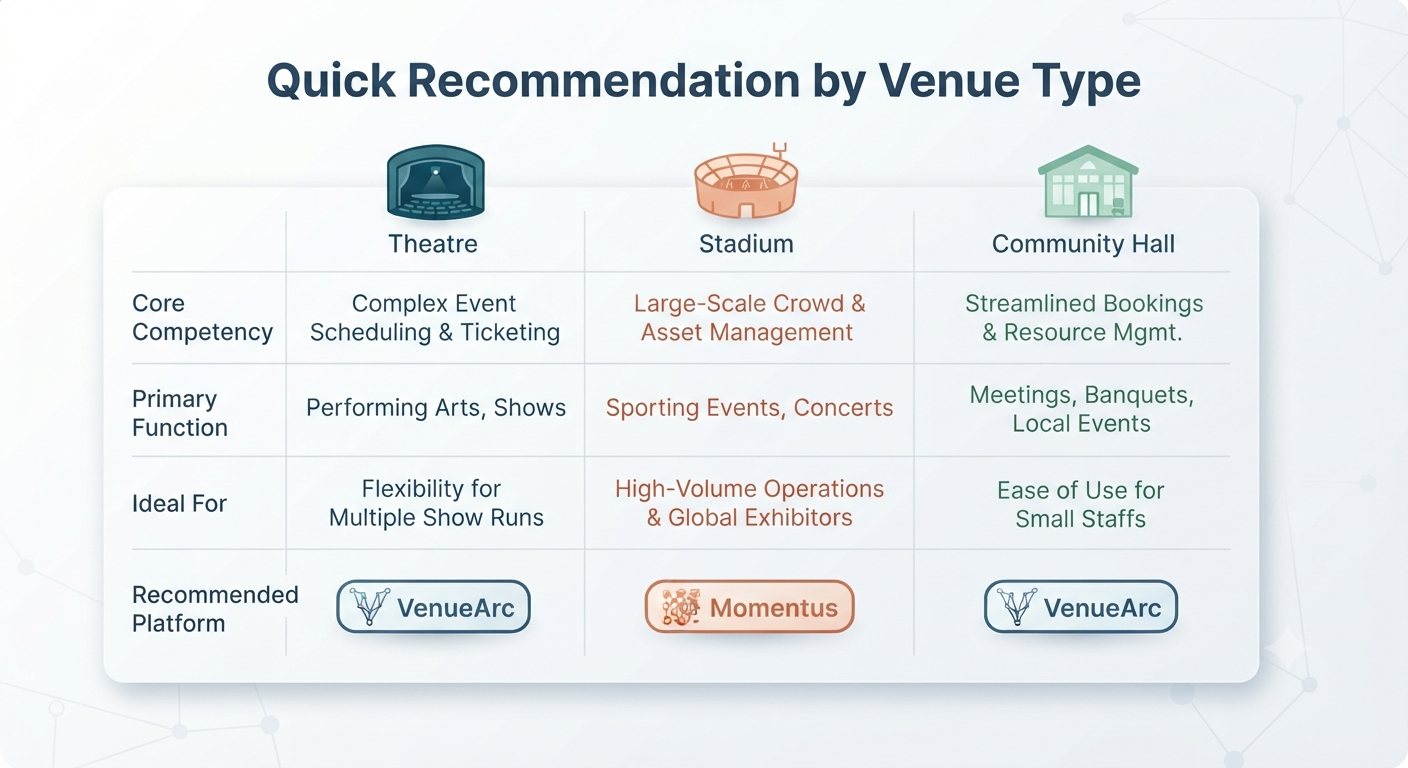 Quick Recommendation by Venue Type

| | Theatre | Stadium | Community Hall |
|---|---|---|---|
| Core Competency | Complex Event Scheduling & Ticketing | Large-Scale Crowd & Asset Management | Streamlined Bookings & Resource Mgmt. |
| Primary Function | Performing Arts, Shows | Sporting Events, Concerts | Meetings, Banquets, Local Events |
| Ideal For | Flexibility for Multiple Show Runs | High-Volume Operations & Global Exhibitors | Ease of Use for Small Staffs |
| Recommended Platform | VenueArc | Momentus | VenueArc |